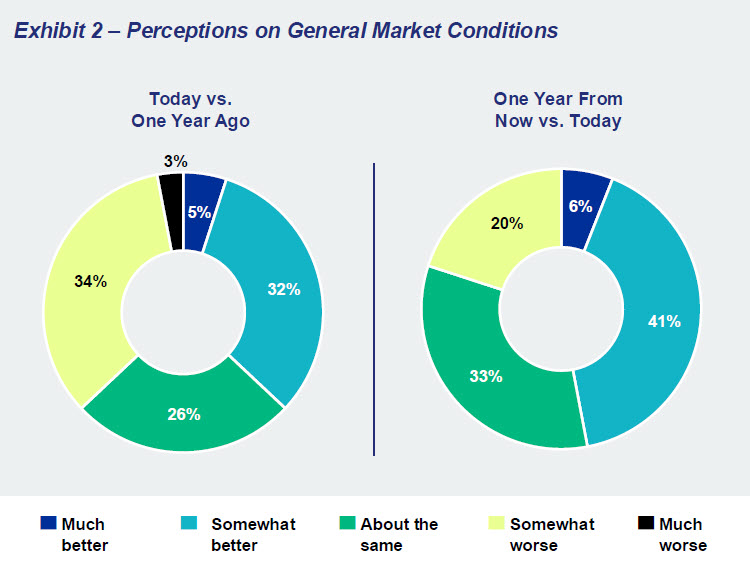 Exhibit 2 – Perceptions on General Market Conditions

Today vs. One Year Ago

3%
5%
32%
26%
34%

One Year From Now vs. Today

6%
41%
33%
20%

Much better
Somewhat better
About the same
Somewhat worse
Much worse